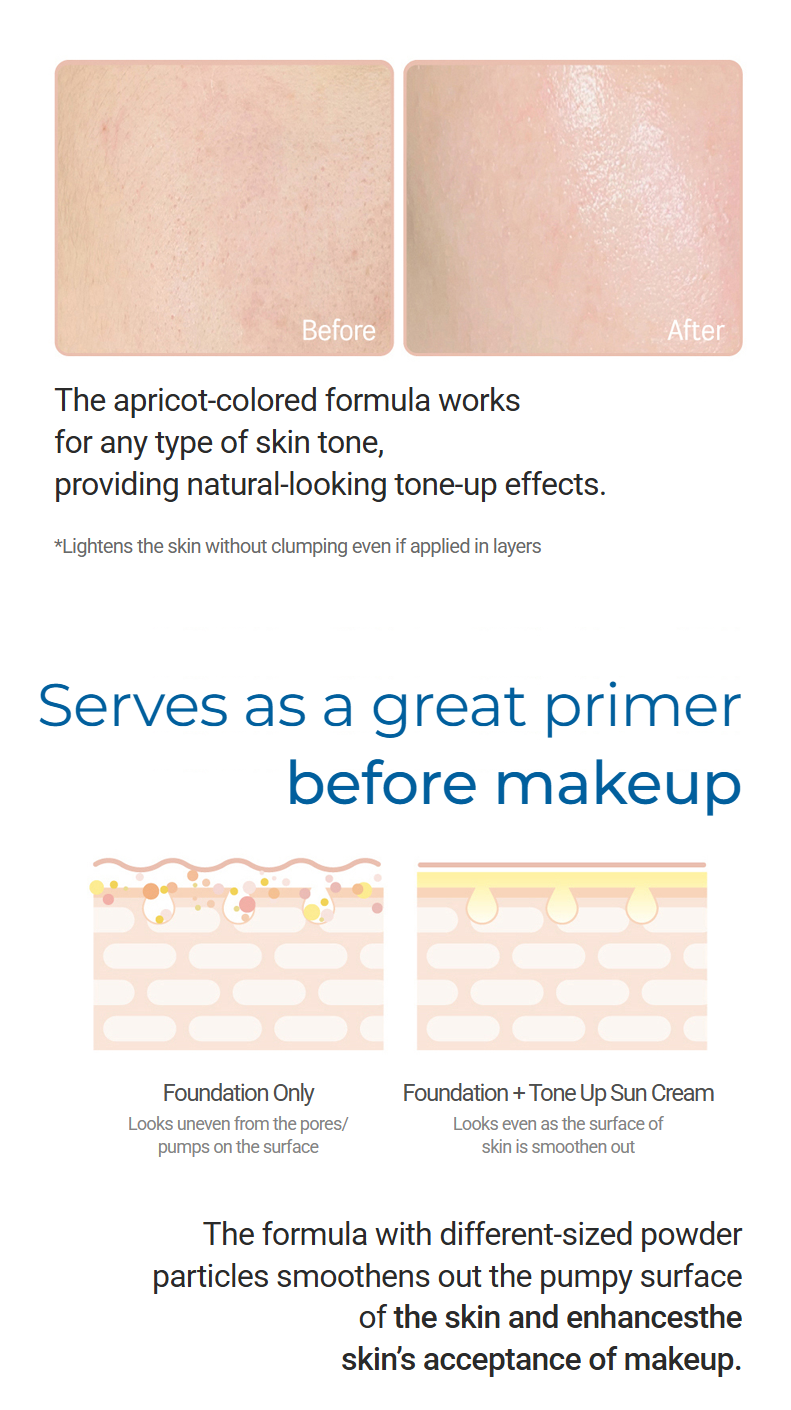 Before

After

The apricot-colored formula works for any type of skin tone, providing natural-looking tone-up effects.

*Lightens the skin without clumping even if applied in layers

Serves as a great primer before makeup

Foundation Only
Looks uneven from the pores/ pumps on the surface

Foundation + Tone Up Sun Cream
Looks even as the surface of skin is smoothen out

The formula with different-sized powder particles smoothens out the pumpy surface of the skin and enhancesthe skin's acceptance of makeup.